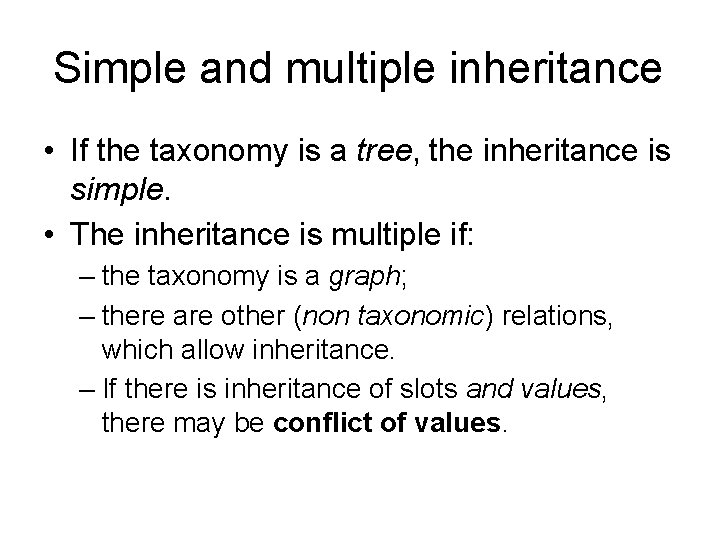 Simple and multiple inheritance

• If the taxonomy is a tree, the inheritance is simple.

• The inheritance is multiple if:

– the taxonomy is a graph;

– there are other (non taxonomic) relations, which allow inheritance.

– If there is inheritance of slots and values, there may be conflict of values.